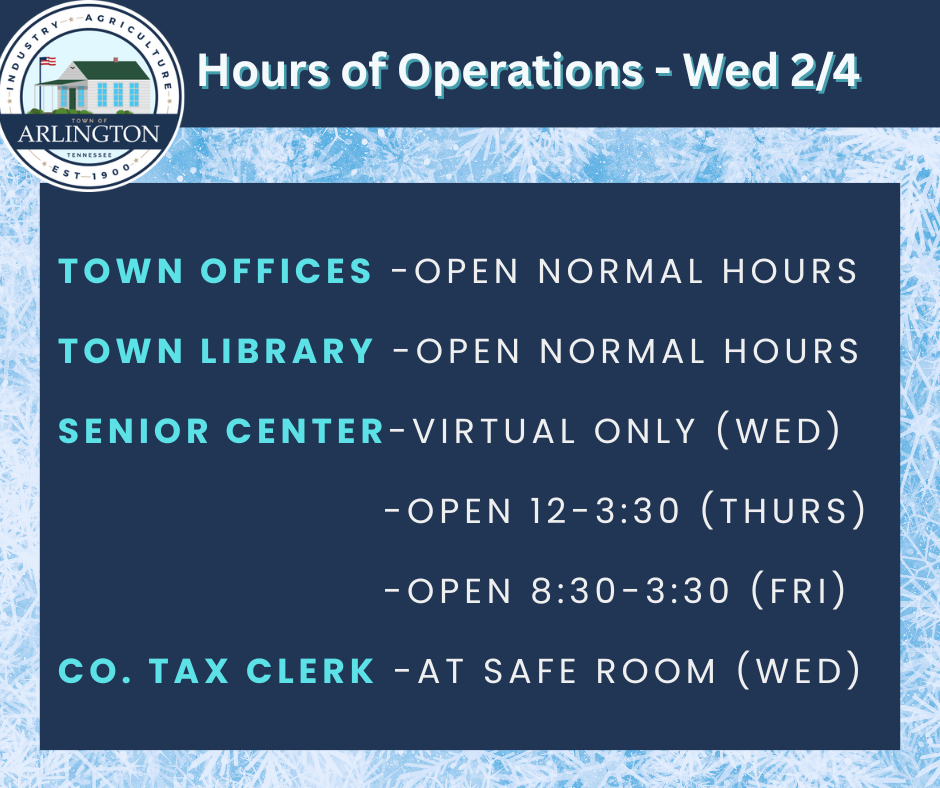 INDUSTRY · AGRICULTURE
TOWN OF
ARLINGTON
TENNESSEE
EST · 1900

Hours of Operations - Wed 2/4

TOWN OFFICES -OPEN NORMAL HOURS

TOWN LIBRARY -OPEN NORMAL HOURS

SENIOR CENTER-VIRTUAL ONLY (WED)

-OPEN 12-3:30 (THURS)

-OPEN 8:30-3:30 (FRI)

CO. TAX CLERK -AT SAFE ROOM (WED)